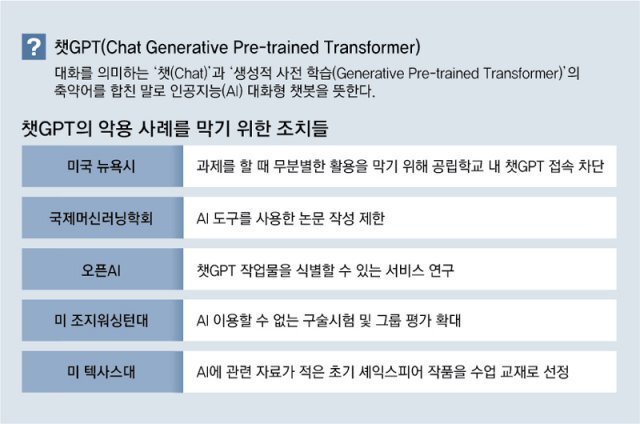 ? 챗GPT(Chat Generative Pre-trained Transformer)
대화를 의미하는 '챗(Chat)'과 '생성적 사전 학습(Generative Pre-trained Transformer)'의 축약어를 합친 말로 인공지능(AI) 대화형 챗봇을 뜻한다.

챗GPT의 악용 사례를 막기 위한 조치들

| 미국 뉴욕시 | 과제를 할 때 무분별한 활용을 막기 위해 공립학교 내 챗GPT 접속 차단 |
|---|---|
| 국제머신러닝학회 | AI 도구를 사용한 논문 작성 제한 |
| 오픈AI | 챗GPT 작업물을 식별할 수 있는 서비스 연구 |
| 미 조지워싱턴대 | AI 이용할 수 없는 구술시험 및 그룹 평가 확대 |
| 미 텍사스대 | AI에 관련 자료가 적은 초기 셰익스피어 작품을 수업 교재로 선정 |